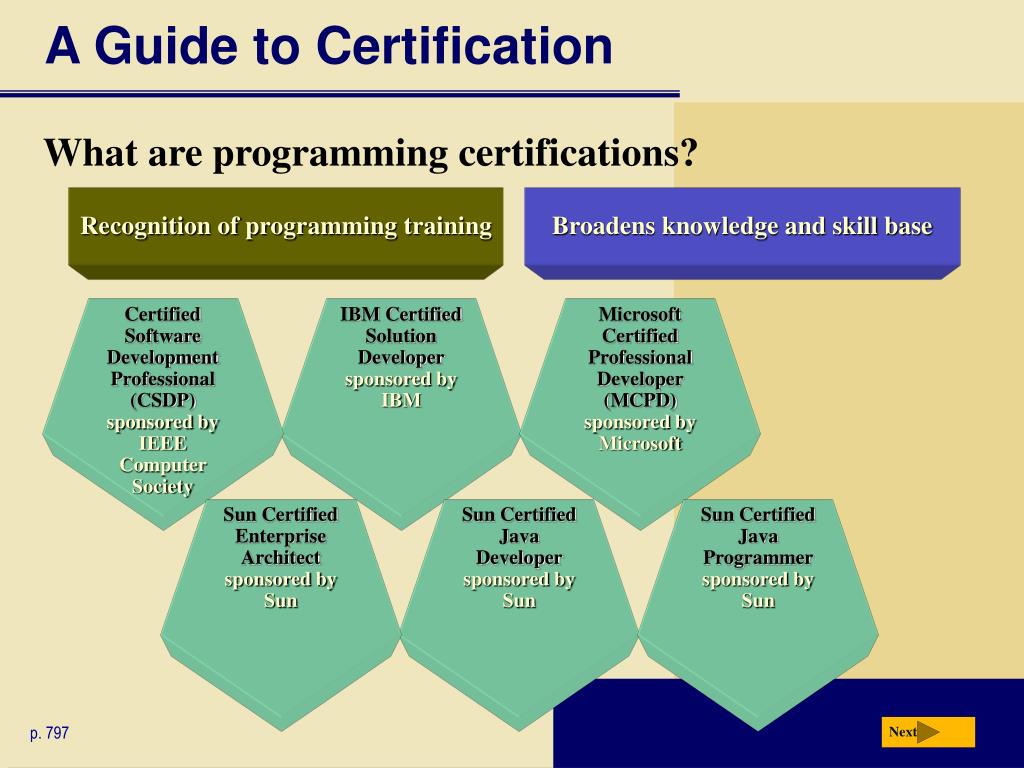 A Guide to Certification

What are programming certifications?

Recognition of programming training

Broadens knowledge and skill base

Certified Software Development Professional (CSDP) sponsored by IEEE Computer Society

IBM Certified Solution Developer sponsored by IBM

Microsoft Certified Professional Developer (MCPD) sponsored by Microsoft

Sun Certified Enterprise Architect sponsored by Sun

Sun Certified Java Developer sponsored by Sun

Sun Certified Java Programmer sponsored by Sun

p. 797

Next